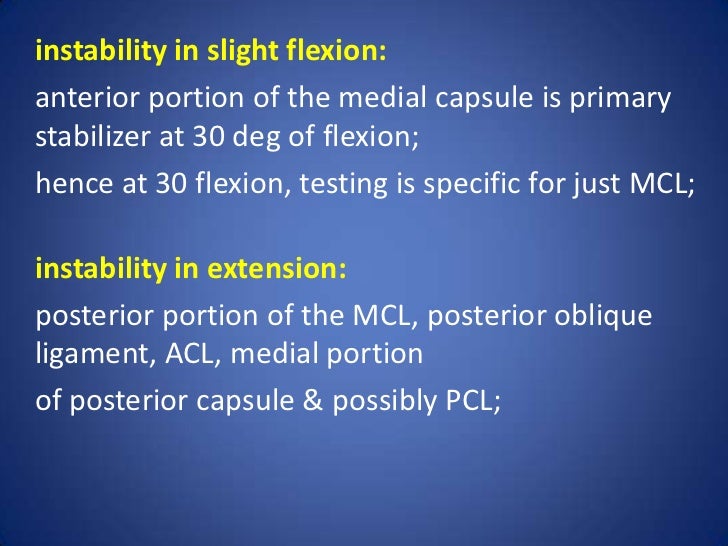 instability in slight flexion:

anterior portion of the medial capsule is primary stabilizer at 30 deg of flexion;

hence at 30 flexion, testing is specific for just MCL;

instability in extension:

posterior portion of the MCL, posterior oblique ligament, ACL, medial portion

of posterior capsule & possibly PCL;